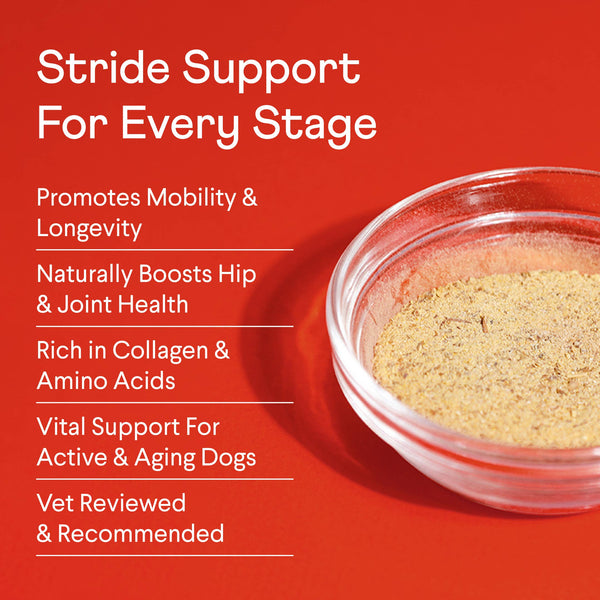 Stride Support For Every Stage

Promotes Mobility & Longevity

Naturally Boosts Hip & Joint Health

Rich in Collagen & Amino Acids

Vital Support For Active & Aging Dogs

Vet Reviewed & Recommended